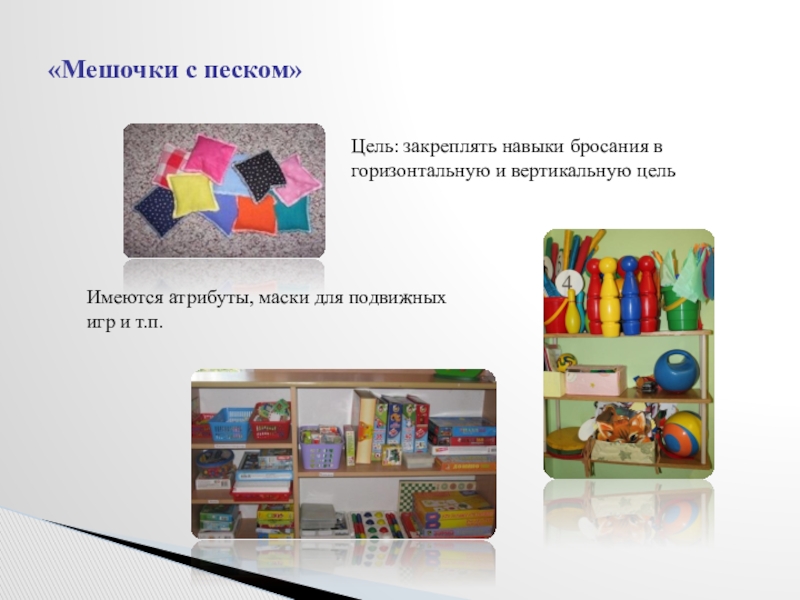 «Мешочки с песком»

Цель: закреплять навыки бросания в горизонтальную и вертикальную цель

Имеются атрибуты, маски для подвижных игр и т.п.

4